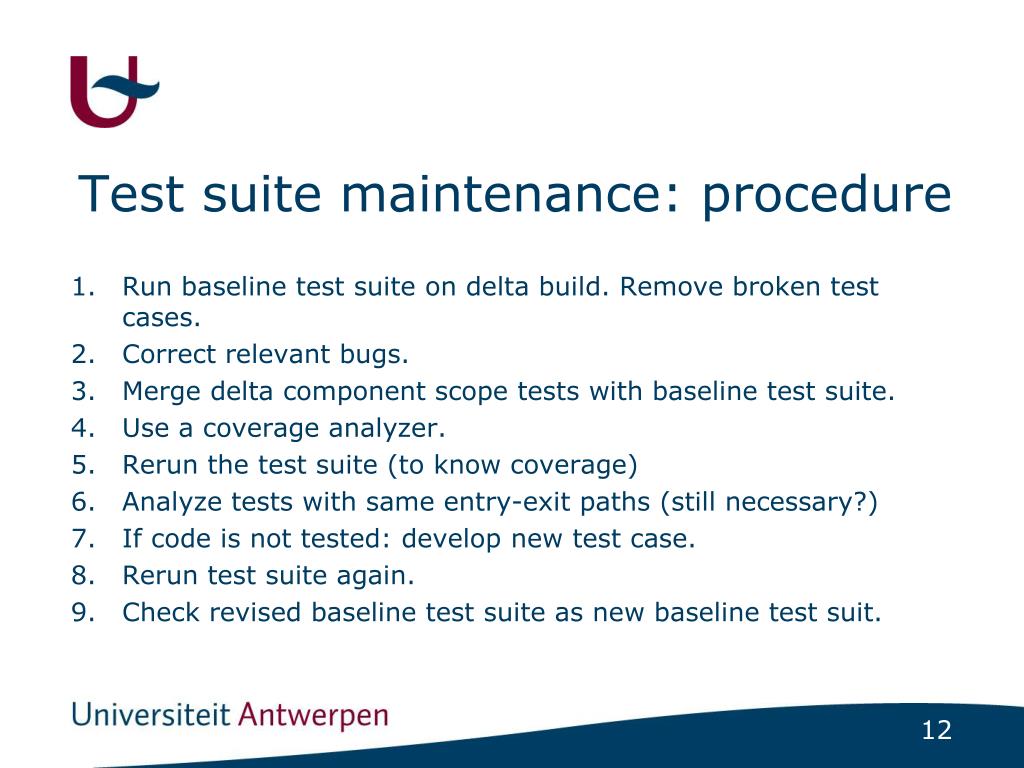 Test suite maintenance: procedure

1. Run baseline test suite on delta build. Remove broken test cases.
2. Correct relevant bugs.
3. Merge delta component scope tests with baseline test suite.
4. Use a coverage analyzer.
5. Rerun the test suite (to know coverage)
6. Analyze tests with same entry-exit paths (still necessary?)
7. If code is not tested: develop new test case.
8. Rerun test suite again.
9. Check revised baseline test suite as new baseline test suit.

Universiteit Antwerpen

12